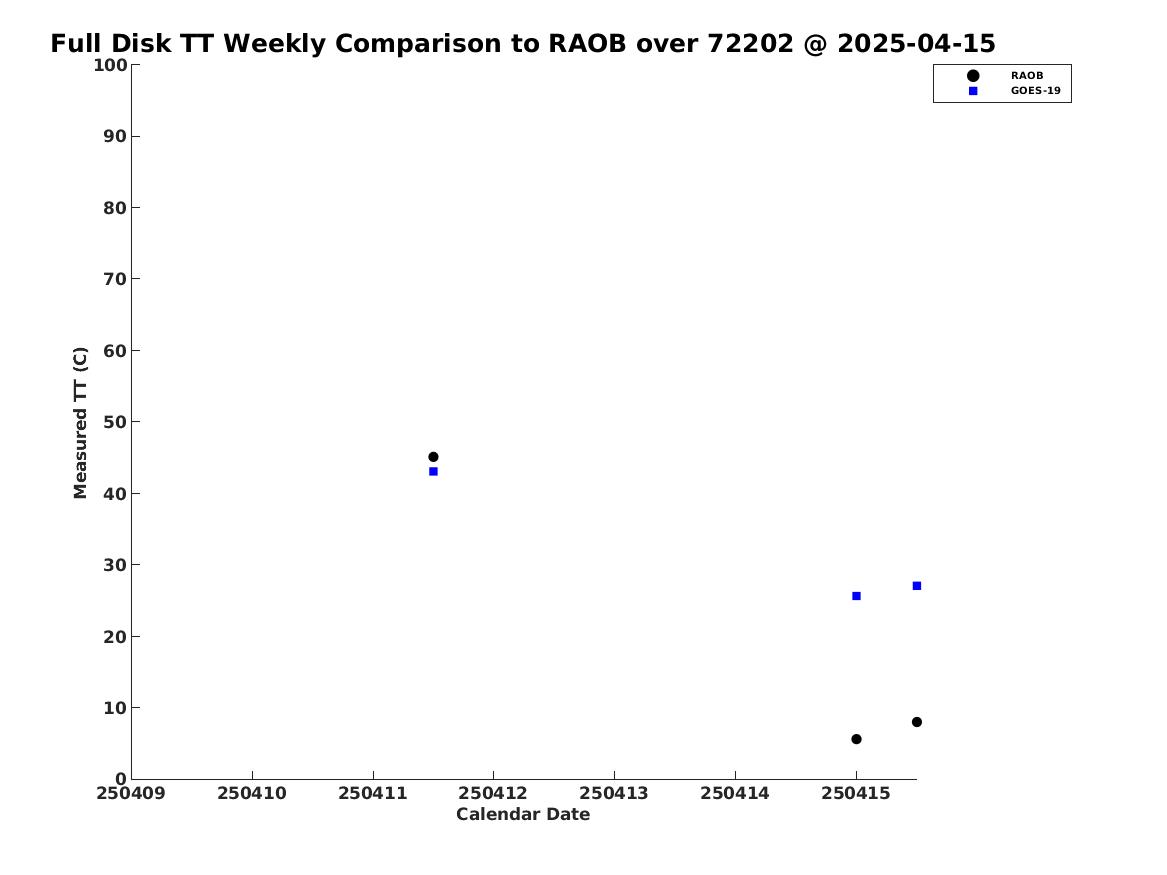 Full Disk TT Weekly Comparison to RAOB over 72202 @ 2025-04-15

RAOB
GOES-19

Measured TT (C)

100
90
80
70
60
50
40
30
20
10
0

250409 250410 250411 250412 250413 250414 250415

Calendar Date